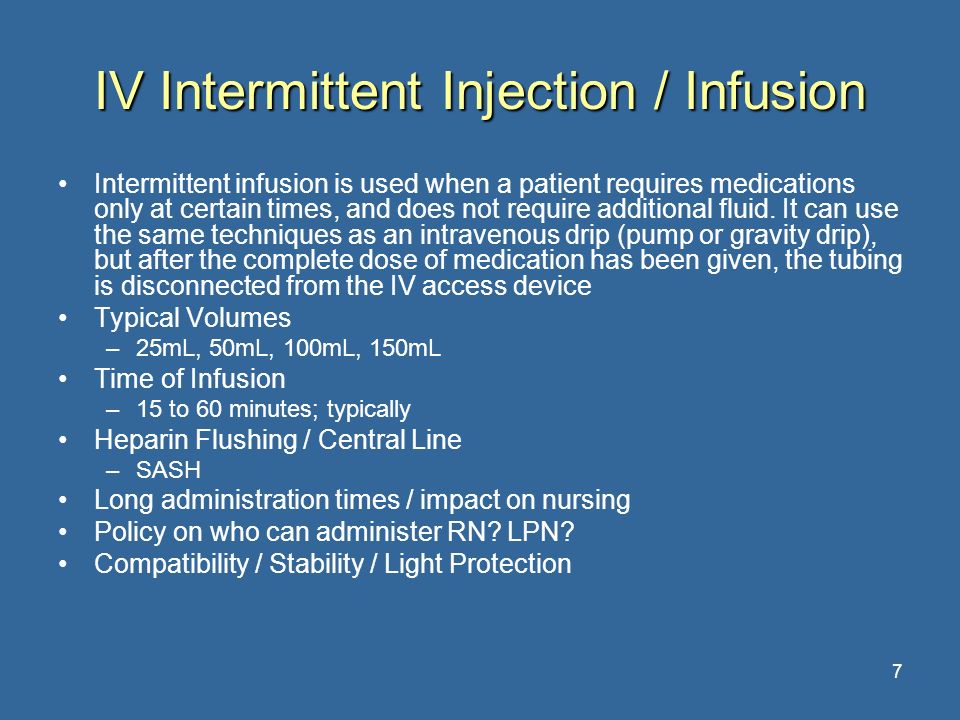 IV Intermittent Injection / Infusion

• Intermittent infusion is used when a patient requires medications only at certain times, and does not require additional fluid. It can use the same techniques as an intravenous drip (pump or gravity drip), but after the complete dose of medication has been given, the tubing is disconnected from the IV access device
• Typical Volumes
– 25mL, 50mL, 100mL, 150mL
• Time of Infusion
– 15 to 60 minutes; typically
• Heparin Flushing / Central Line
– SASH
• Long administration times / impact on nursing
• Policy on who can administer RN? LPN?
• Compatibility / Stability / Light Protection

7